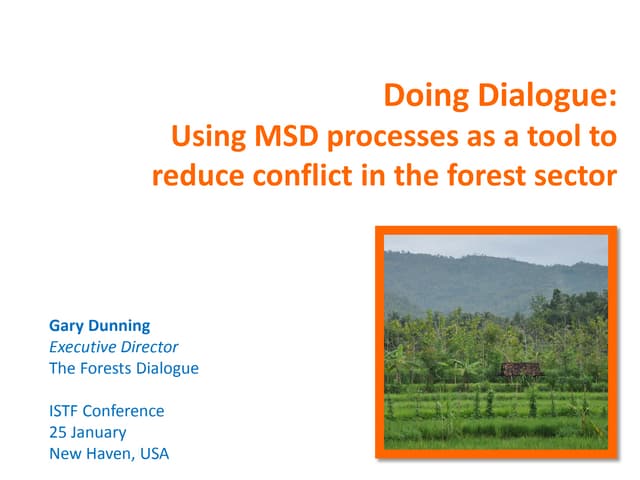 Doing Dialogue:
Using MSD processes as a tool to reduce conflict in the forest sector

Gary Dunning
Executive Director
The Forests Dialogue

ISTF Conference
25 January
New Haven, USA